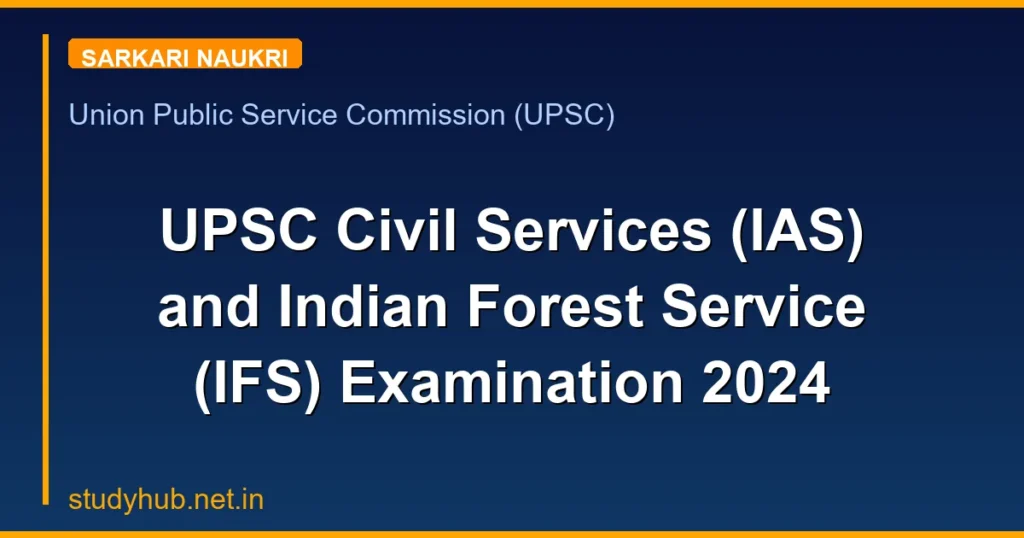 SARKARI NAUKRI

Union Public Service Commission (UPSC)

UPSC Civil Services (IAS) and Indian Forest Service (IFS) Examination 2024

studyhub.net.in